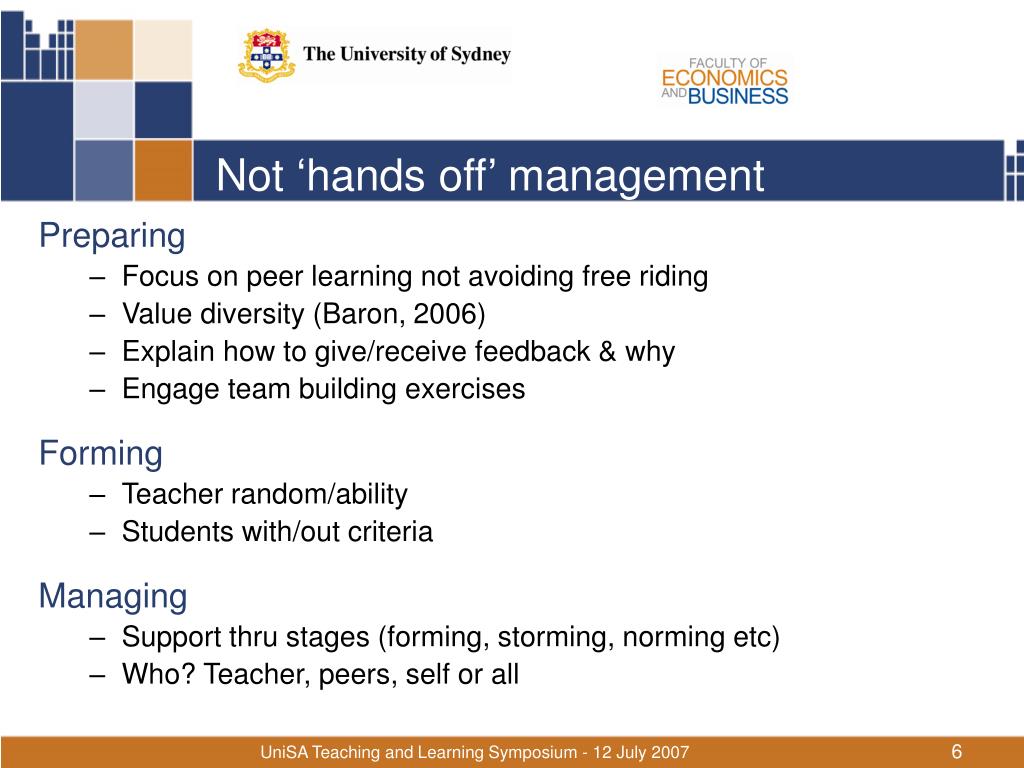 The University of Sydney

FACULTY OF ECONOMICS AND BUSINESS

Not ‘hands off’ management

Preparing
– Focus on peer learning not avoiding free riding
– Value diversity (Baron, 2006)
– Explain how to give/receive feedback & why
– Engage team building exercises

Forming
– Teacher random/ability
– Students with/out criteria

Managing
– Support thru stages (forming, storming, norming etc)
– Who? Teacher, peers, self or all

UniSA Teaching and Learning Symposium - 12 July 2007

6